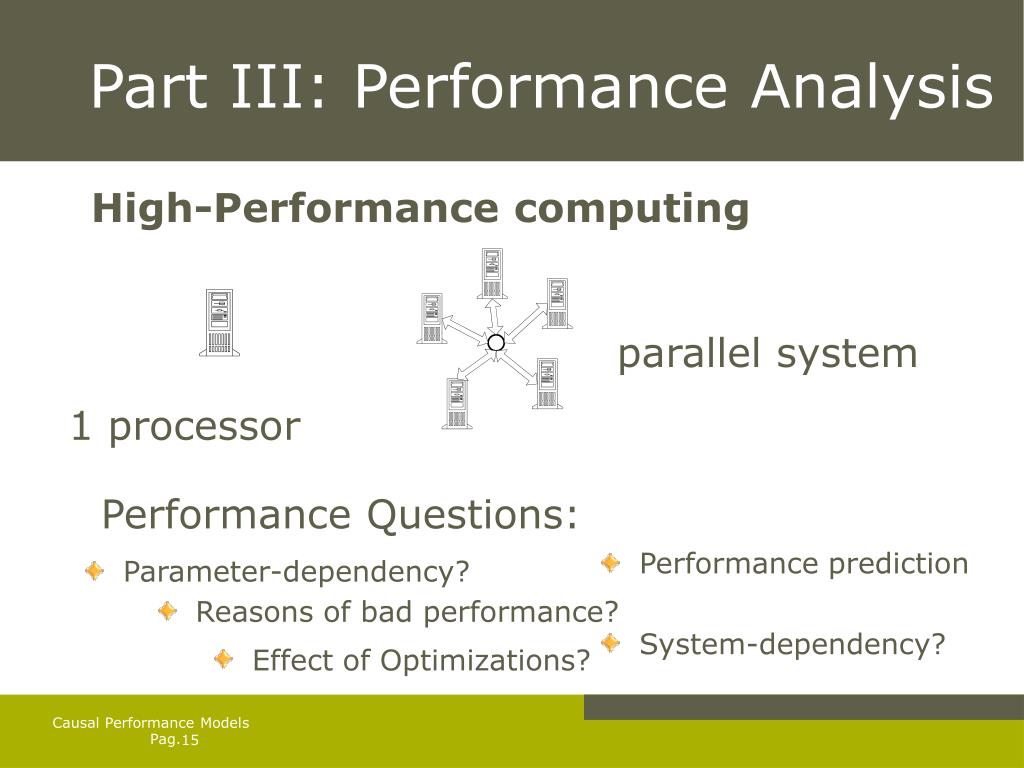 Part III: Performance Analysis

High-Performance computing

parallel system

1 processor

Performance Questions:

Parameter-dependency?

Reasons of bad performance?

Effect of Optimizations?

Performance prediction

System-dependency?

Causal Performance Models
Pag.15